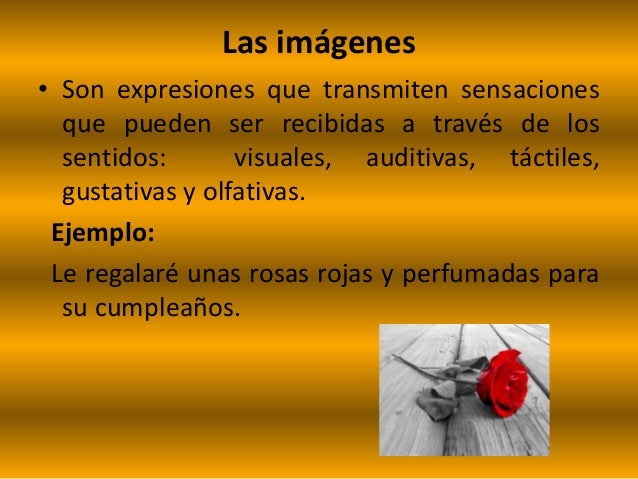 Las imágenes

• Son expresiones que transmiten sensaciones que pueden ser recibidas a través de los sentidos: visuales, auditivas, táctiles, gustativas y olfativas.

Ejemplo:

Le regalaré unas rosas rojas y perfumadas para su cumpleaños.